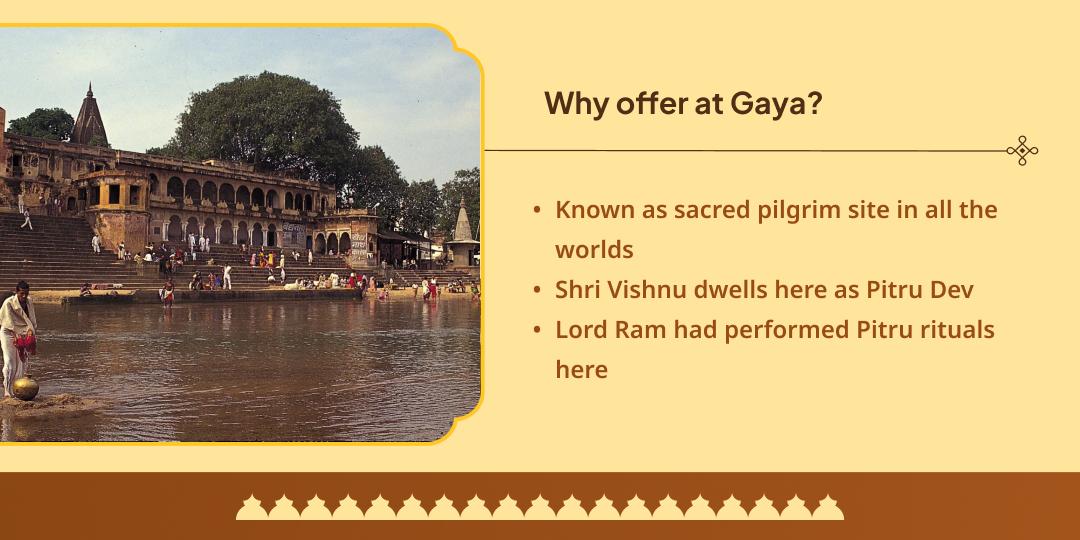 Why offer at Gaya?

• Known as sacred pilgrim site in all the worlds
• Shri Vishnu dwells here as Pitru Dev
• Lord Ram had performed Pitru rituals here